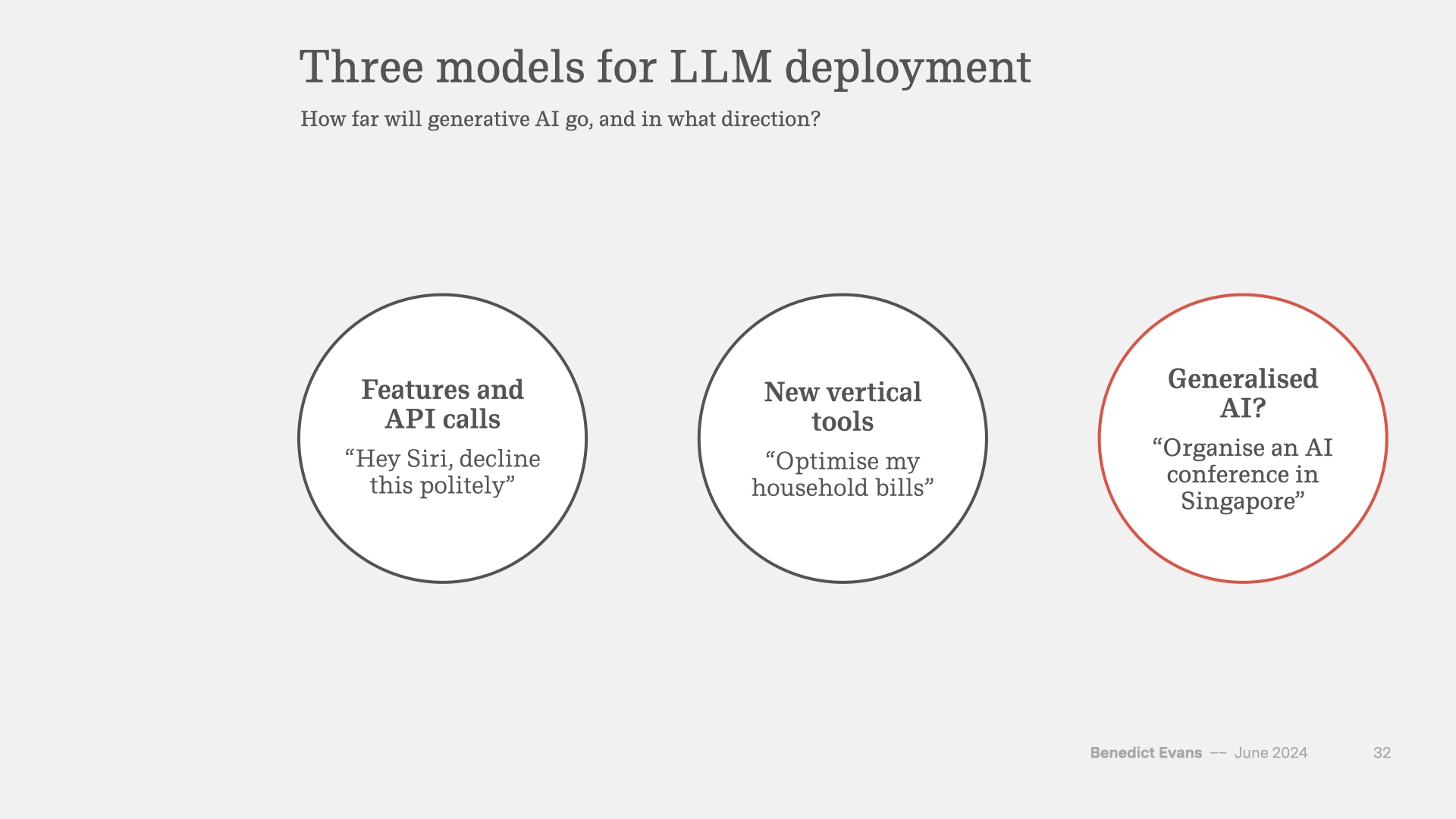 Three models for LLM deployment

How far will generative AI go, and in what direction?

Features and API calls

“Hey Siri, decline this politely”

New vertical tools

“Optimise my household bills”

Generalised AI?

“Organise an AI conference in Singapore”

Benedict Evans -- June 2024

32